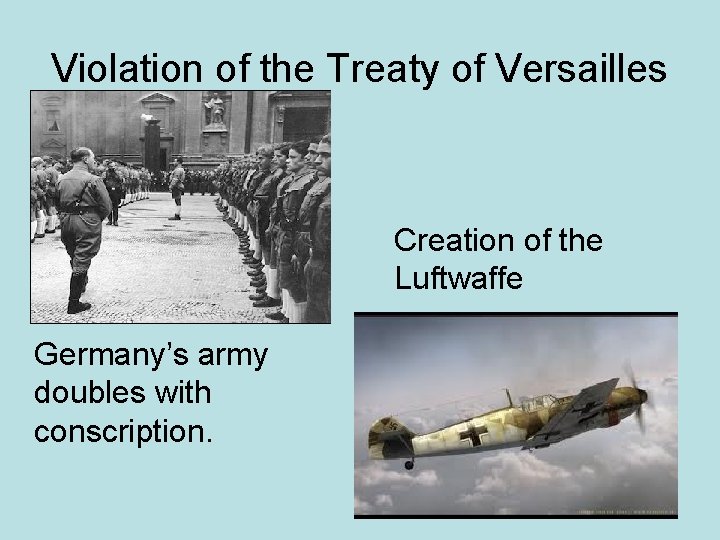 Violation of the Treaty of Versailles

Creation of the Luftwaffe

Germany's army doubles with conscription.